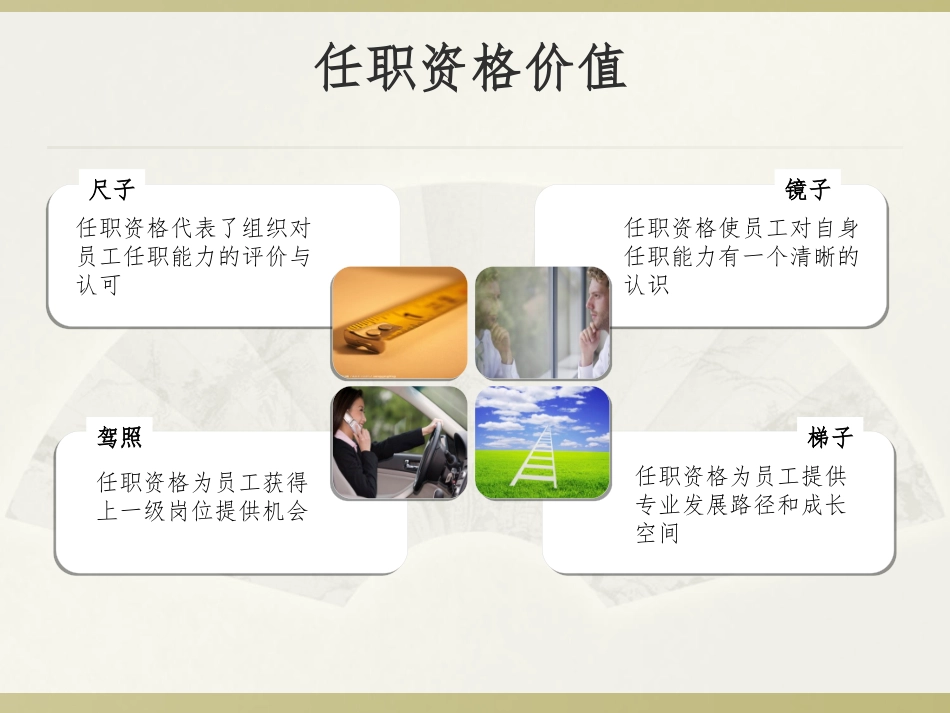 任职资格价值

尺子

任职资格代表了组织对员工任职能力的评价与认可

镜子

任职资格使员工对自身任职能力有一个清晰的认识

驾照

任职资格为员工获得上一级岗位提供机会

梯子

任职资格为员工提供专业发展路径和成长空间